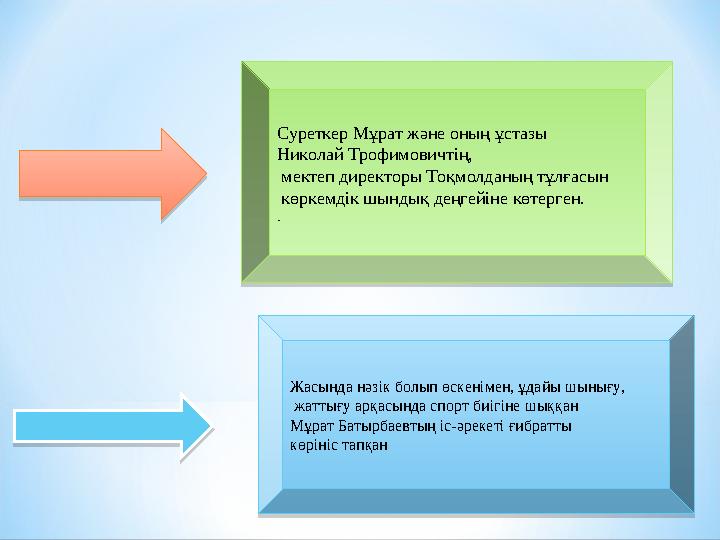 Суреткер Мұрат және оның ұстазы Николай Трофимовичтің, мектеп директоры Тоқмолданың тұлғасын көркемдік шындық деңгейіне көтерген.

.

Жасында нәзік болып өскенімен, ұдайы шынығу, жаттығу арқасында спорт биігіне шыққан Мұрат Батырбаевтың іс-әрекеті ғибратты көрініс тапқан